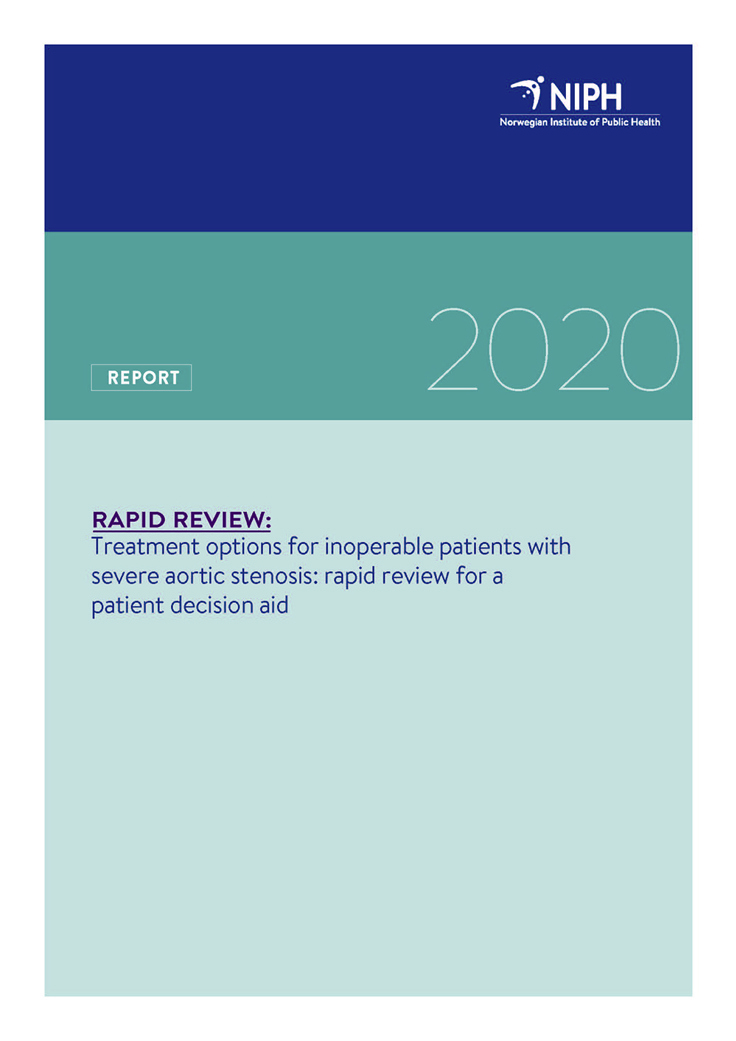 NIPH
Norwegian Institute of Public Health

REPORT

2020

RAPID REVIEW:
Treatment options for inoperable patients with severe aortic stenosis: rapid review for a patient decision aid